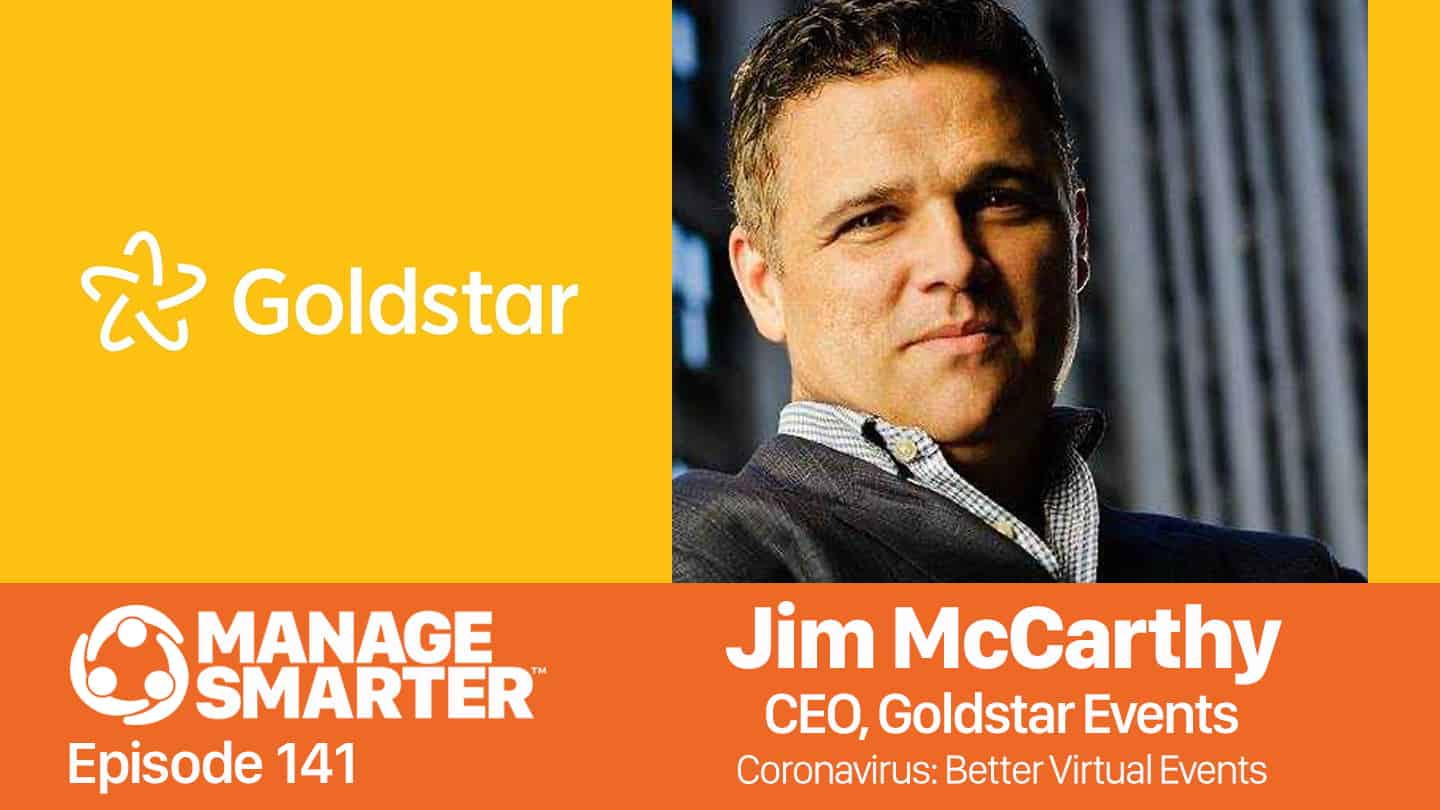 Goldstar

MANAGE SMARTER™
Episode 141

Jim McCarthy
CEO, Goldstar Events
Coronavirus: Better Virtual Events